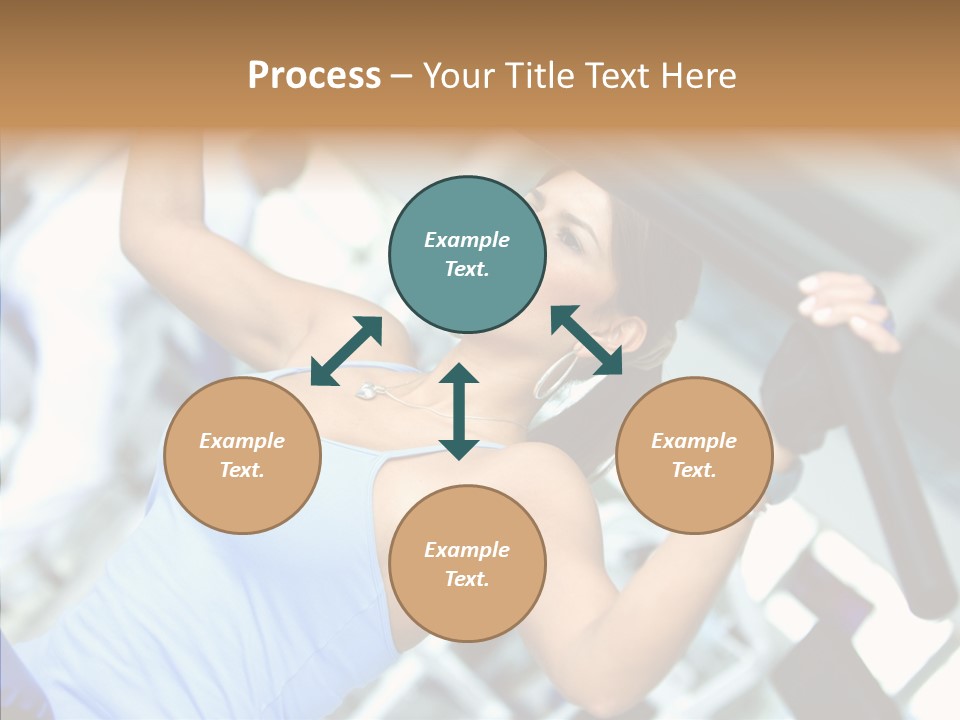 Process – Your Title Text Here

Example Text.

Example Text.

Example Text.

Example Text.